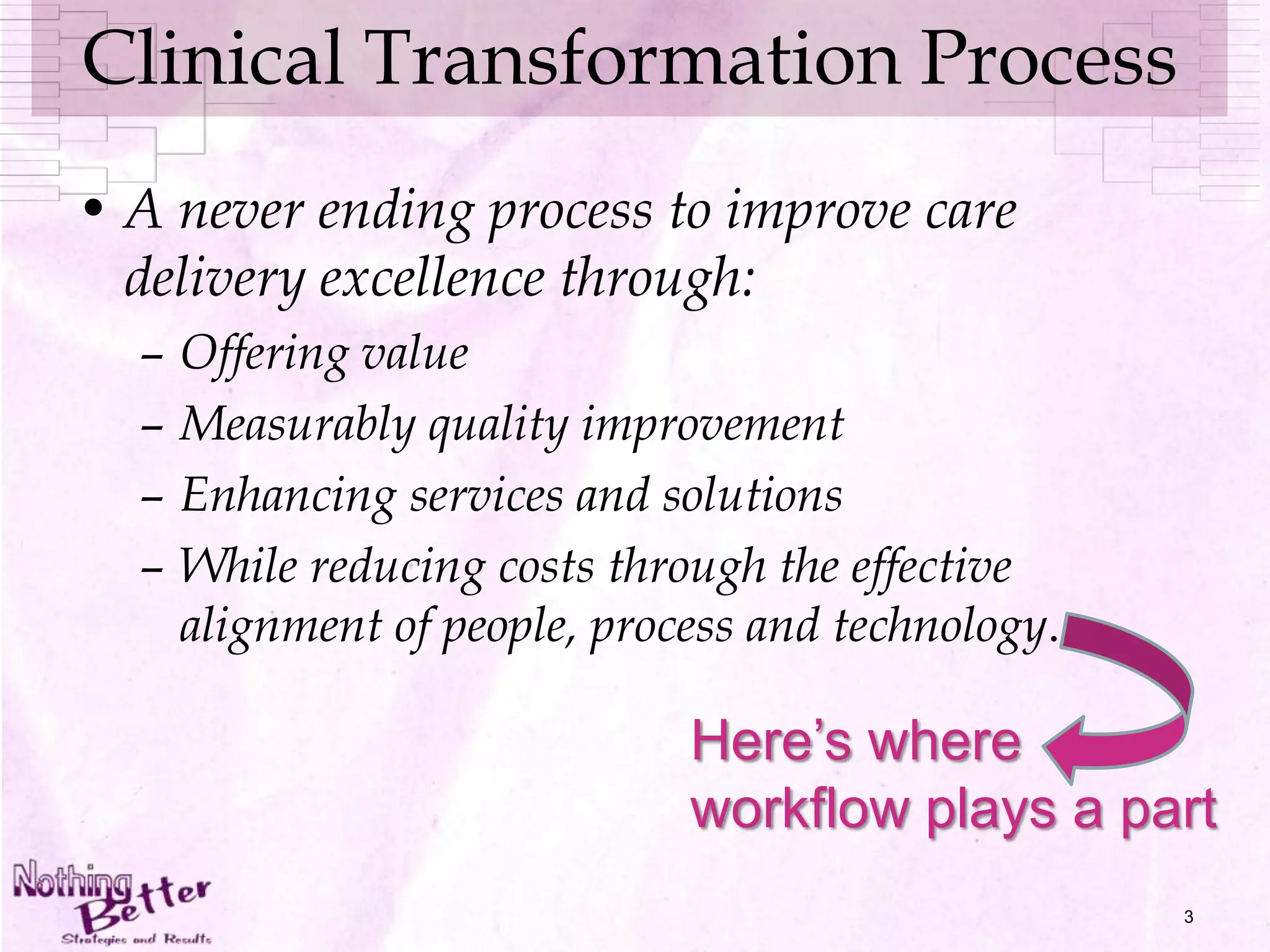 Clinical Transformation Process

• A never ending process to improve care delivery excellence through:
– Offering value
– Measurably quality improvement
– Enhancing services and solutions
– While reducing costs through the effective alignment of people, process and technology.

Here's where workflow plays a part

Nothing Better
Strategies and Results

3